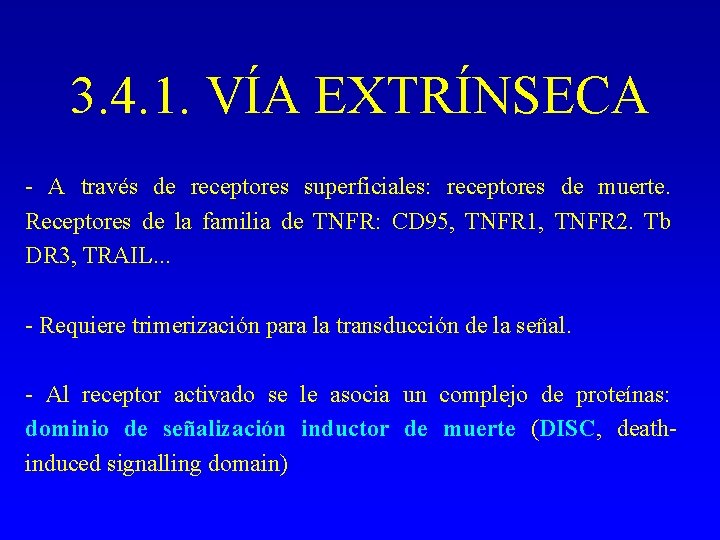 3.4.1. VÍA EXTRÍNSECA

- A través de receptores superficiales: receptores de muerte. Receptores de la familia de TNFR: CD95, TNFR1, TNFR2. Tb DR3, TRAIL...

- Requiere trimerización para la transducción de la señal.

- Al receptor activado se le asocia un complejo de proteínas: dominio de señalización inductor de muerte (DISC, death-induced signalling domain)